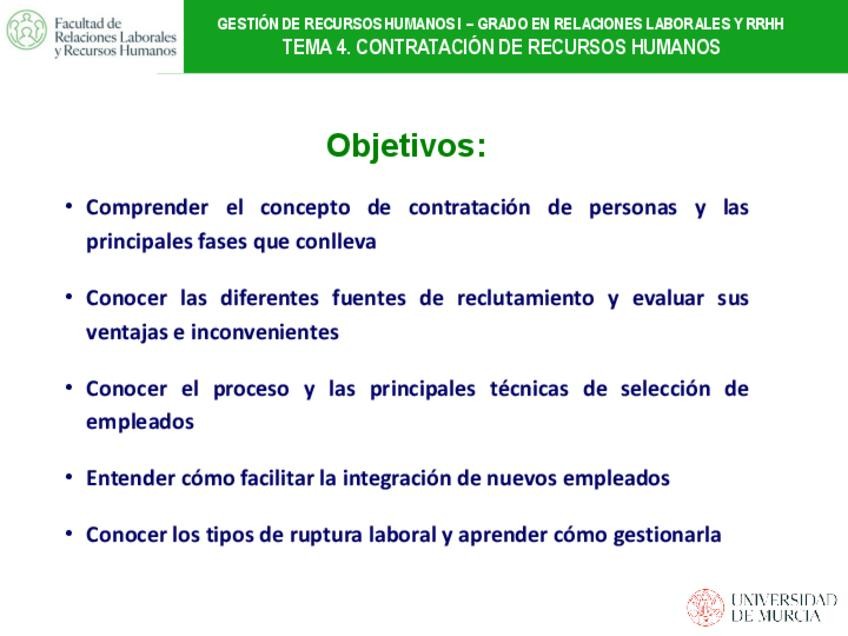 Facultad de Relaciones Laborales y Recursos Humanos

GESTIÓN DE RECURSOS HUMANOS I – GRADO EN RELACIONES LABORALES Y RRHH
TEMA 4. CONTRATACIÓN DE RECURSOS HUMANOS

Objetivos:

• Comprender el concepto de contratación de personas y las principales fases que conlleva

• Conocer las diferentes fuentes de reclutamiento y evaluar sus ventajas e inconvenientes

• Conocer el proceso y las principales técnicas de selección de empleados

• Entender cómo facilitar la integración de nuevos empleados

• Conocer los tipos de ruptura laboral y aprender cómo gestionarla

UNIVERSIDAD DE MURCIA